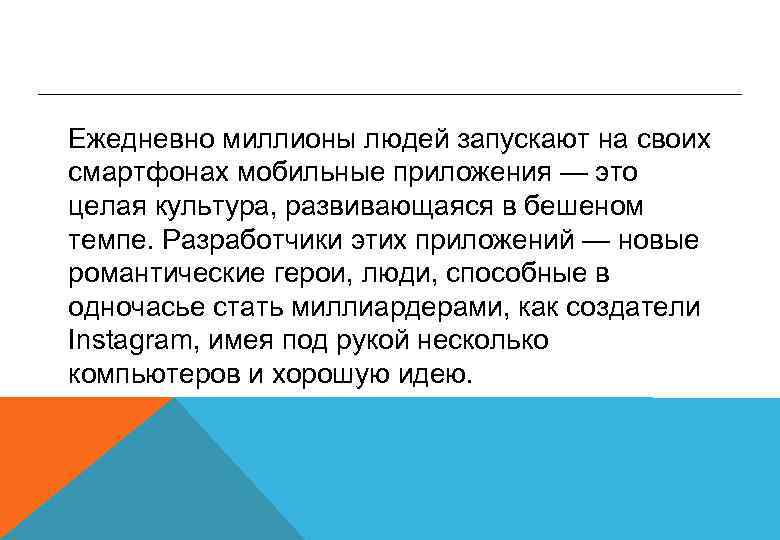 Ежедневно миллионы людей запускают на своих смартфонах мобильные приложения — это целая культура, развивающаяся в бешеном темпе. Разработчики этих приложений — новые романтические герои, люди, способные в одночасье стать миллиардерами, как создатели Instagram, имея под рукой несколько компьютеров и хорошую идею.